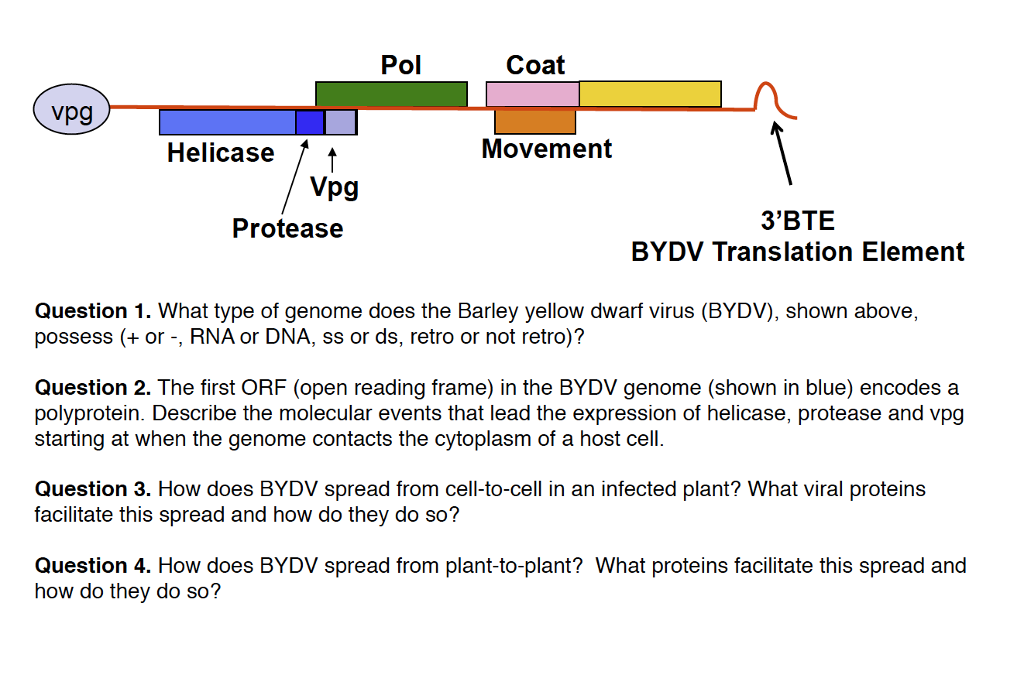 vpg

Pol

Coat

Helicase

Movement

Vpg

Protease

3'BTE
BYDV Translation Element

**Question 1.** What type of genome does the Barley yellow dwarf virus (BYDV), shown above, possess (+ or -, RNA or DNA, ss or ds, retro or not retro)?

**Question 2.** The first ORF (open reading frame) in the BYDV genome (shown in blue) encodes a polyprotein. Describe the molecular events that lead the expression of helicase, protease and vpg starting at when the genome contacts the cytoplasm of a host cell.

**Question 3.** How does BYDV spread from cell-to-cell in an infected plant? What viral proteins facilitate this spread and how do they do so?

**Question 4.** How does BYDV spread from plant-to-plant? What proteins facilitate this spread and how do they do so?